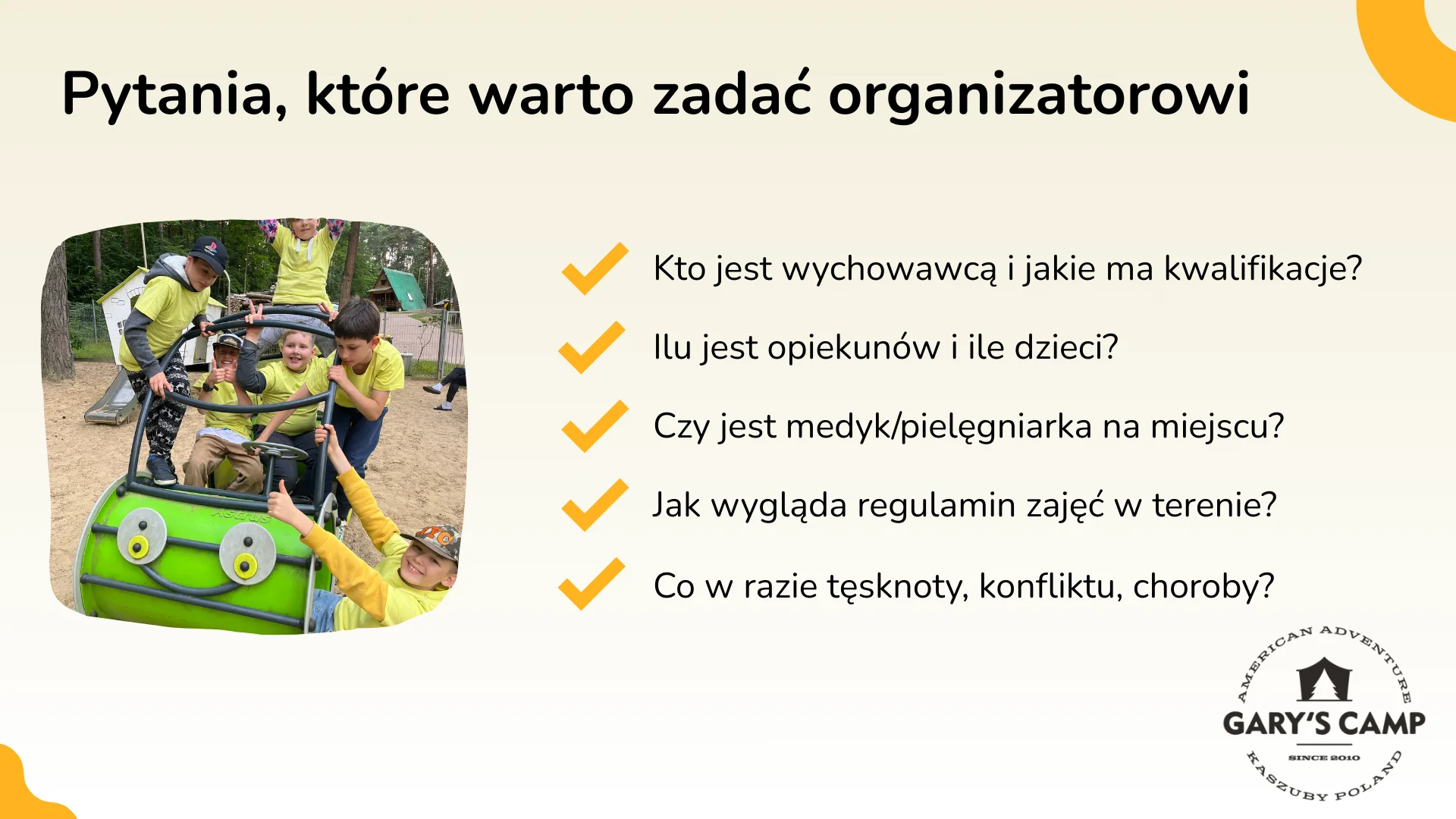 Pytania, które warto zadać organizatorowi

Kto jest wychowawcą i jakie ma kwalifikacje?

Ilu jest opiekunów i ile dzieci?

Czy jest medyk/pielęgniarka na miejscu?

Jak wygląda regulamin zajęć w terenie?

Co w razie tęsknoty, konfliktu, choroby?

AMERICAN ADVENTURE
GARY'S CAMP
SINCE 2010
KASZUBY POLAND